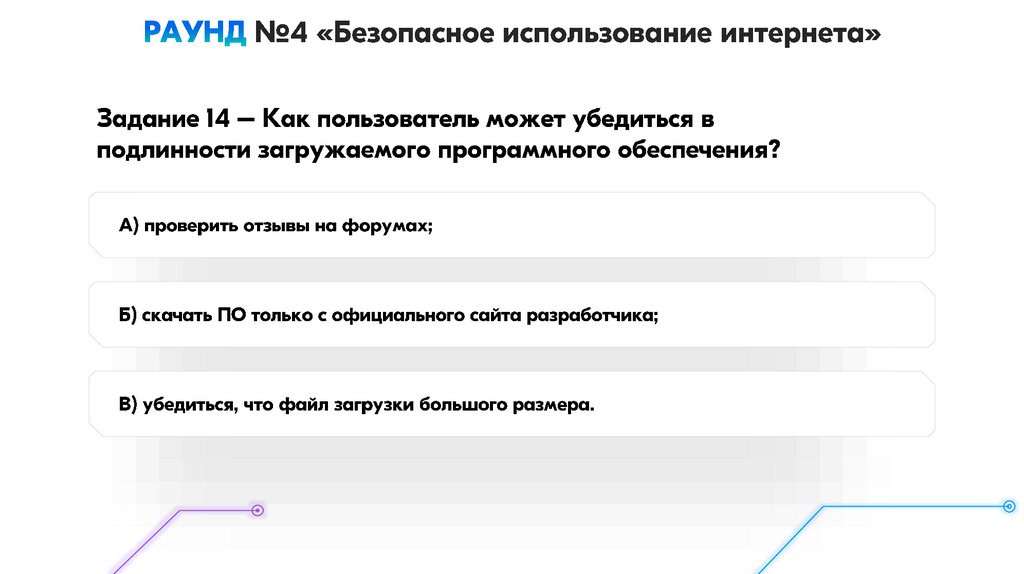 РАУНД №4 «Безопасное использование интернета»

Задание 14 – Как пользователь может убедиться в подлинности загружаемого программного обеспечения?

А) проверить отзывы на форумах;

Б) скачать ПО только с официального сайта разработчика;

В) убедиться, что файл загрузки большого размера.